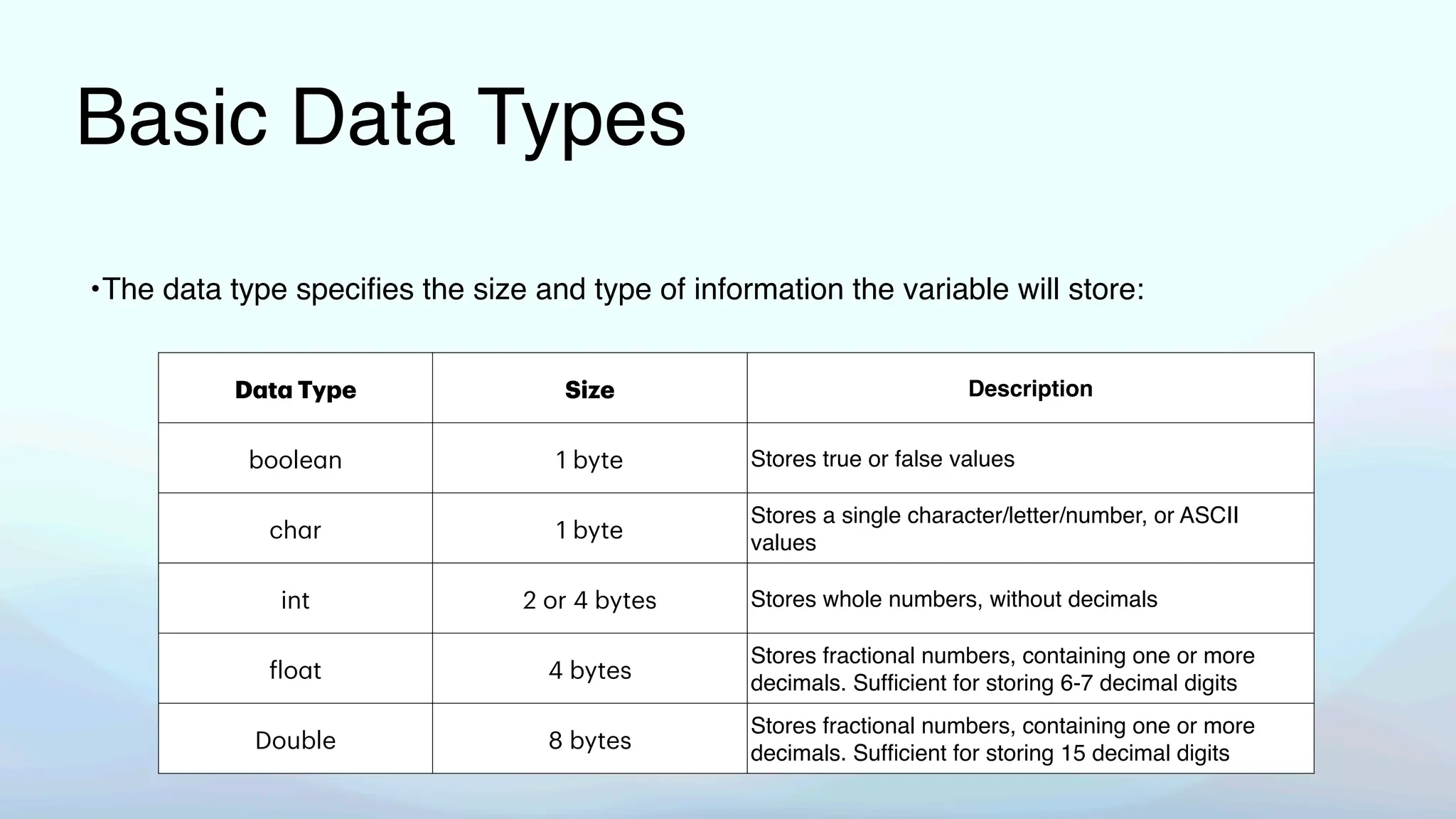 Basic Data Types

•The data type specifies the size and type of information the variable will store:

| Data Type | Size | Description |
|---|---|---|
| boolean | 1 byte | Stores true or false values |
| char | 1 byte | Stores a single character/letter/number, or ASCII values |
| int | 2 or 4 bytes | Stores whole numbers, without decimals |
| float | 4 bytes | Stores fractional numbers, containing one or more decimals. Sufficient for storing 6-7 decimal digits |
| Double | 8 bytes | Stores fractional numbers, containing one or more decimals. Sufficient for storing 15 decimal digits |